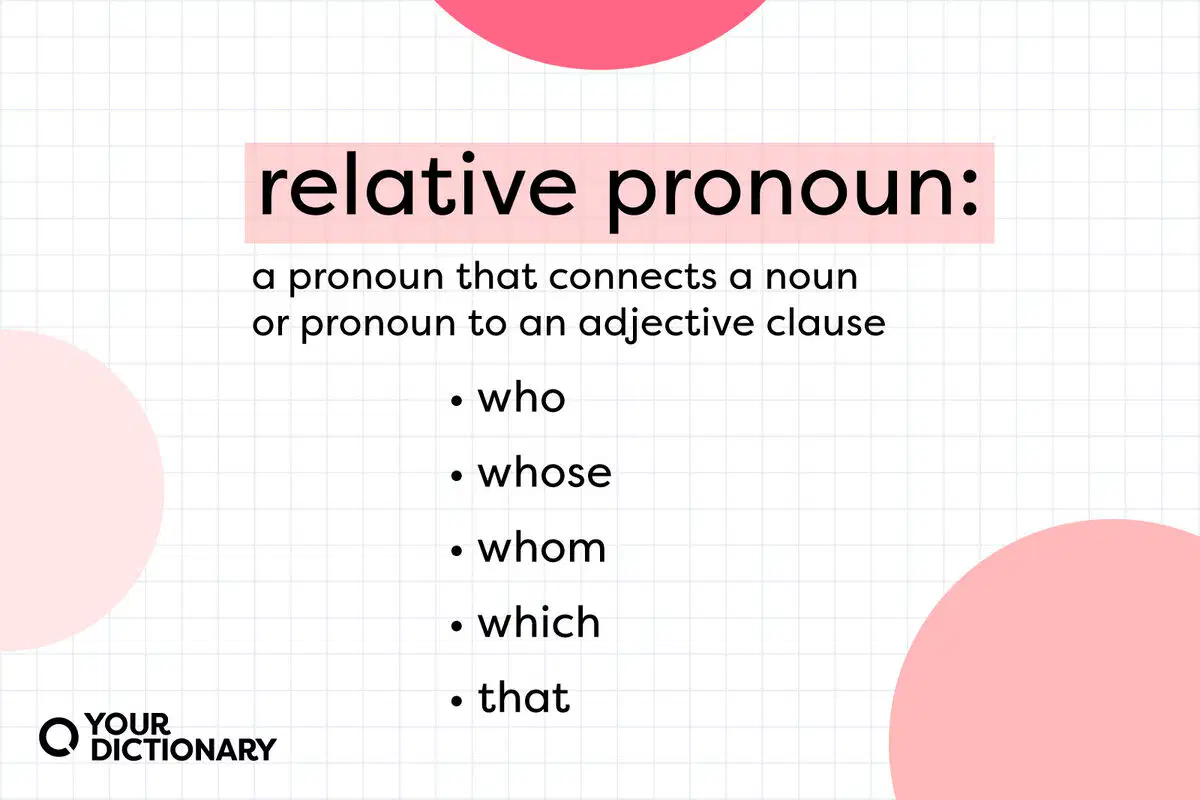 relative pronoun:

a pronoun that connects a noun or pronoun to an adjective clause

• who
• whose
• whom
• which
• that

YOUR DICTIONARY